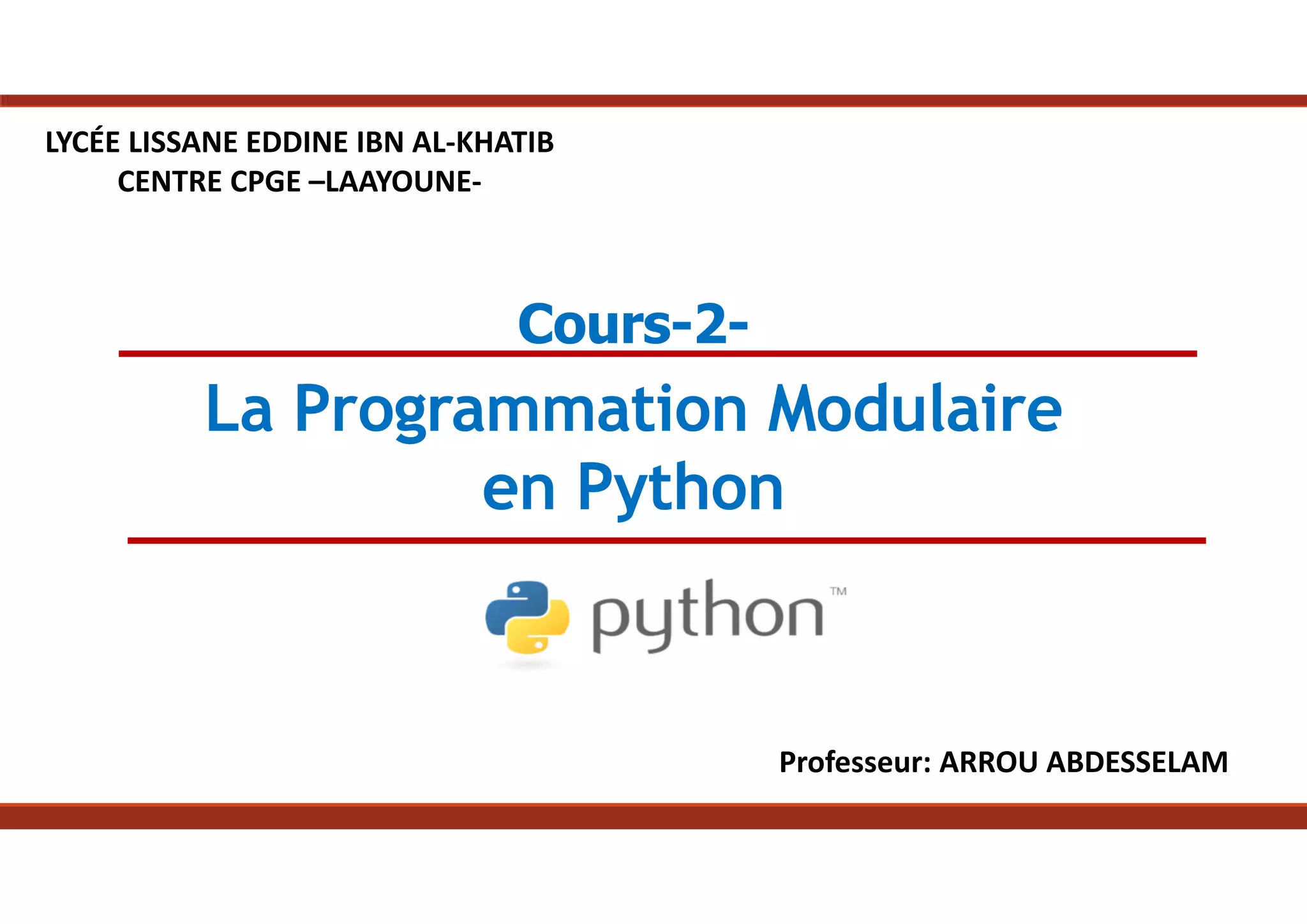 LYCÉE LISSANE EDDINE IBN AL-KHATIB
CENTRE CPGE –LAAYOUNE-

Cours-2-

La Programmation Modulaire en Python

python™

Professeur: ARROU ABDESSELAM